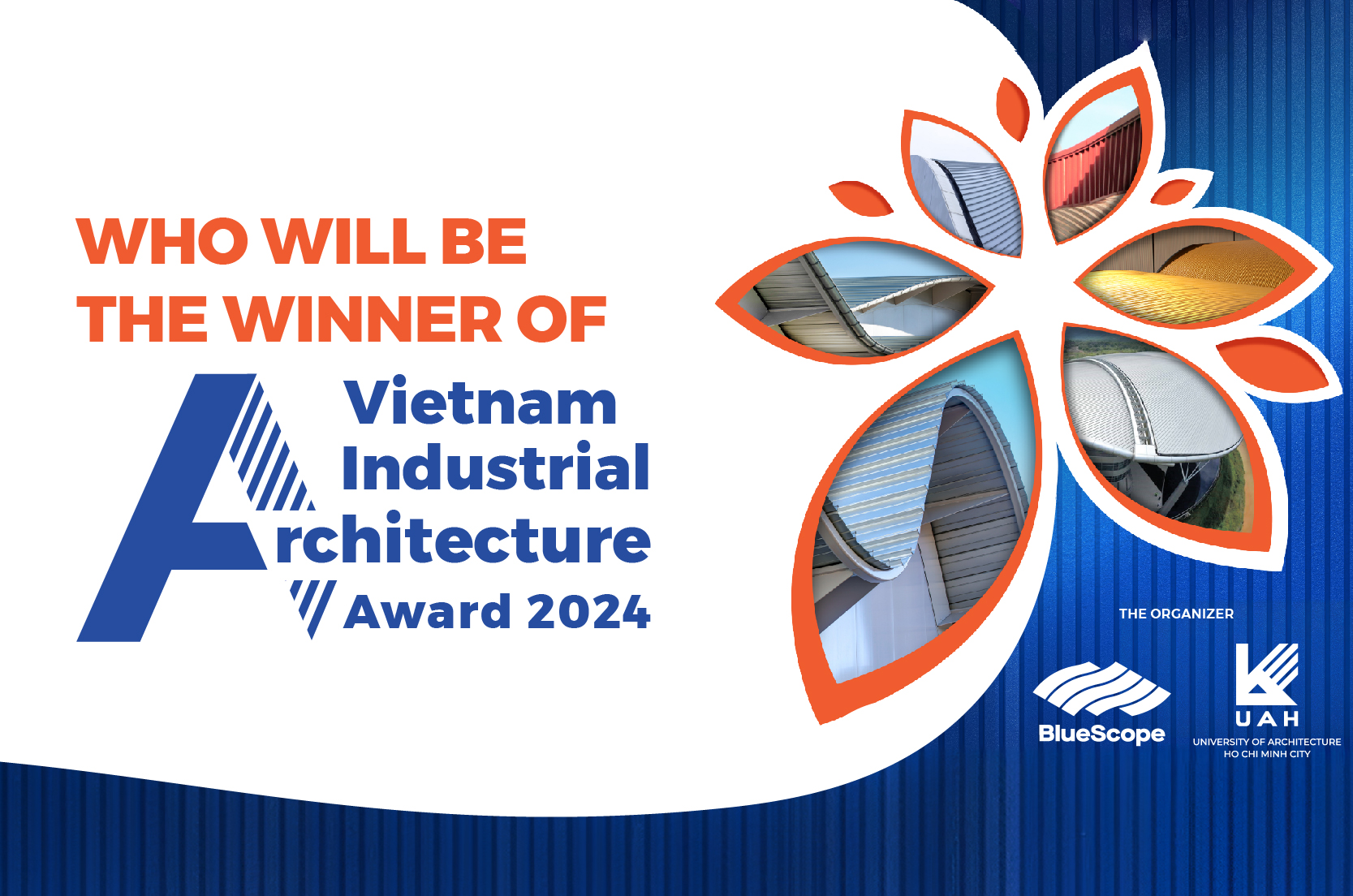 WHO WILL BE THE WINNER OF

Vietnam Industrial Architecture Award 2024

THE ORGANIZER

BlueScope

UAH
UNIVERSITY OF ARCHITECTURE HO CHI MINH CITY